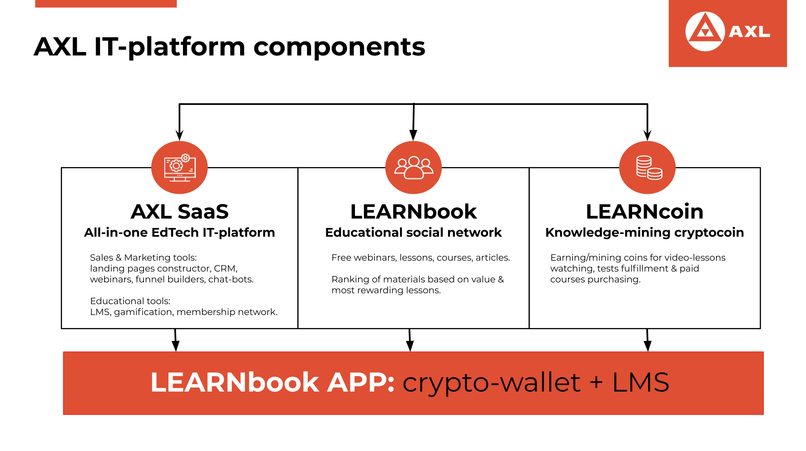 AXL IT-platform components

AXL

AXL SaaS
All-in-one EdTech IT-platform

Sales & Marketing tools: landing pages constructor, CRM, webinars, funnel builders, chat-bots.

Educational tools: LMS, gamification, membership network.

LEARNbook
Educational social network

Free webinars, lessons, courses, articles.

Ranking of materials based on value & most rewarding lessons.

LEARNcoin
Knowledge-mining cryptocoin

Earning/mining coins for video-lessons watching, tests fulfillment & paid courses purchasing.

LEARNbook APP: crypto-wallet + LMS